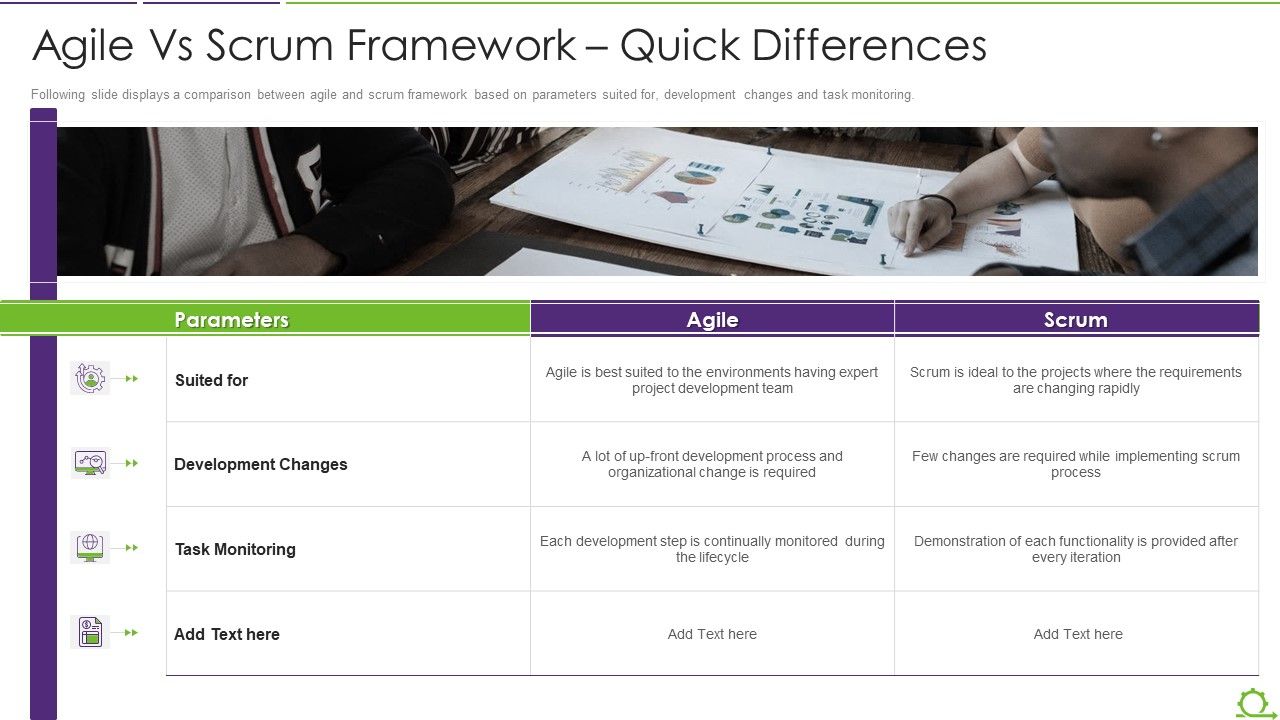 Agile Vs Scrum Framework – Quick Differences

Following slide displays a comparison between agile and scrum framework based on parameters suited for, development changes and task monitoring.

| Parameters | Agile | Scrum |
|---|---|---|
| Suited for | Agile is best suited to the environments having expert project development team | Scrum is ideal to the projects where the requirements are changing rapidly |
| Development Changes | A lot of up-front development process and organizational change is required | Few changes are required while implementing scrum process |
| Task Monitoring | Each development step is continually monitored during the lifecycle | Demonstration of each functionality is provided after every iteration |
| Add Text here | Add Text here | Add Text here |